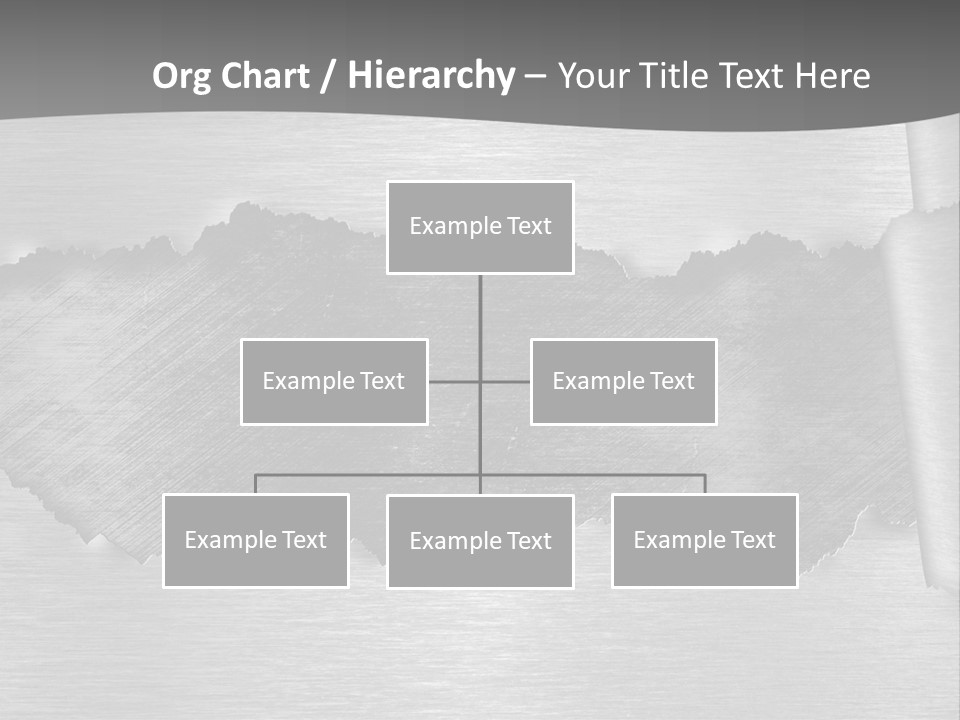 Org Chart / Hierarchy – Your Title Text Here

Example Text

Example Text

Example Text

Example Text

Example Text

Example Text